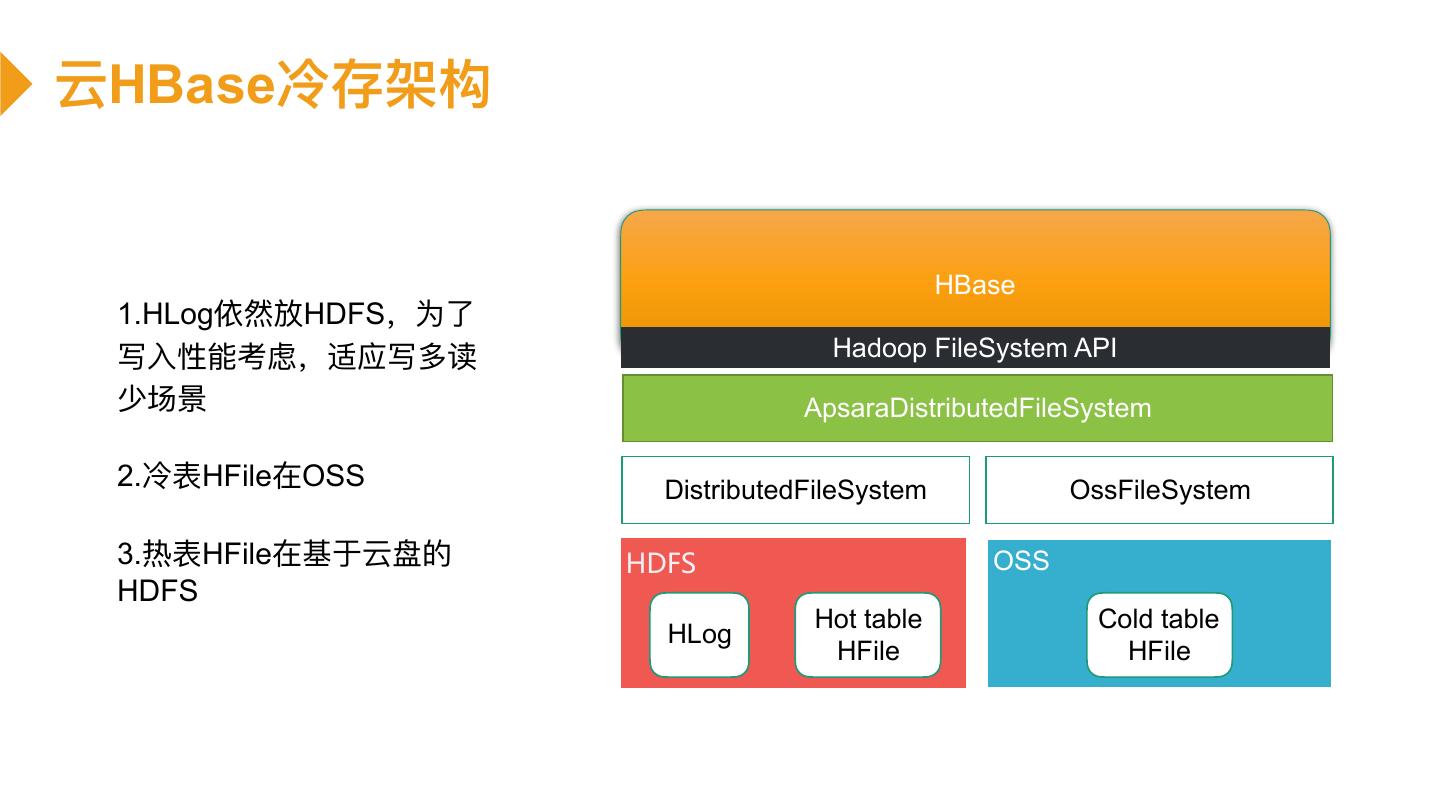 云HBase冷存架构

1.HLog依然放HDFS，为了写入性能考虑，适应写多读少场景

2.冷表HFile在OSS

3.热表HFile在基于云盘的HDFS

HBase

Hadoop FileSystem API

ApsaraDistributedFileSystem

DistributedFileSystem

OssFileSystem

HDFS

HLog

Hot table HFile

OSS

Cold table HFile